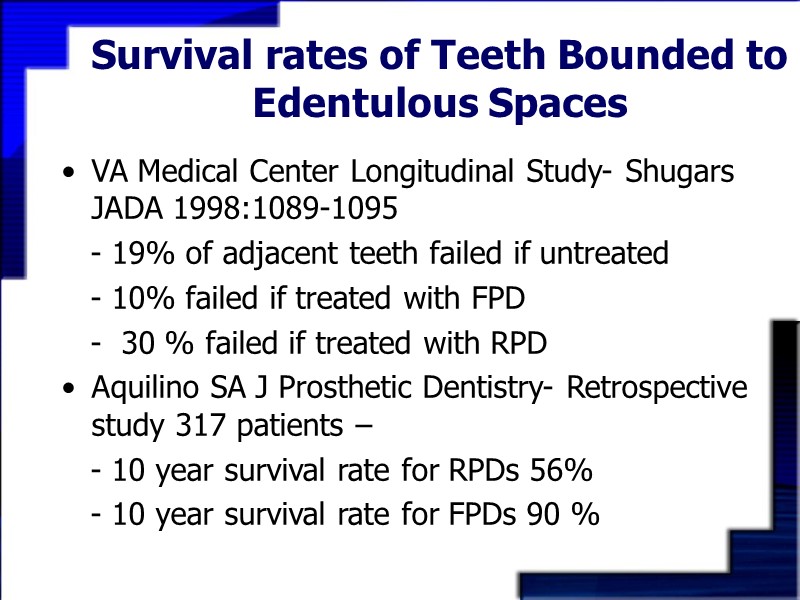 Survival rates of Teeth Bounded to Edentulous Spaces

• VA Medical Center Longitudinal Study- Shugars JADA 1998:1089-1095

- 19% of adjacent teeth failed if untreated

- 10% failed if treated with FPD

- 30 % failed if treated with RPD

• Aquilino SA J Prosthetic Dentistry- Retrospective study 317 patients –

- 10 year survival rate for RPDs 56%

- 10 year survival rate for FPDs 90 %